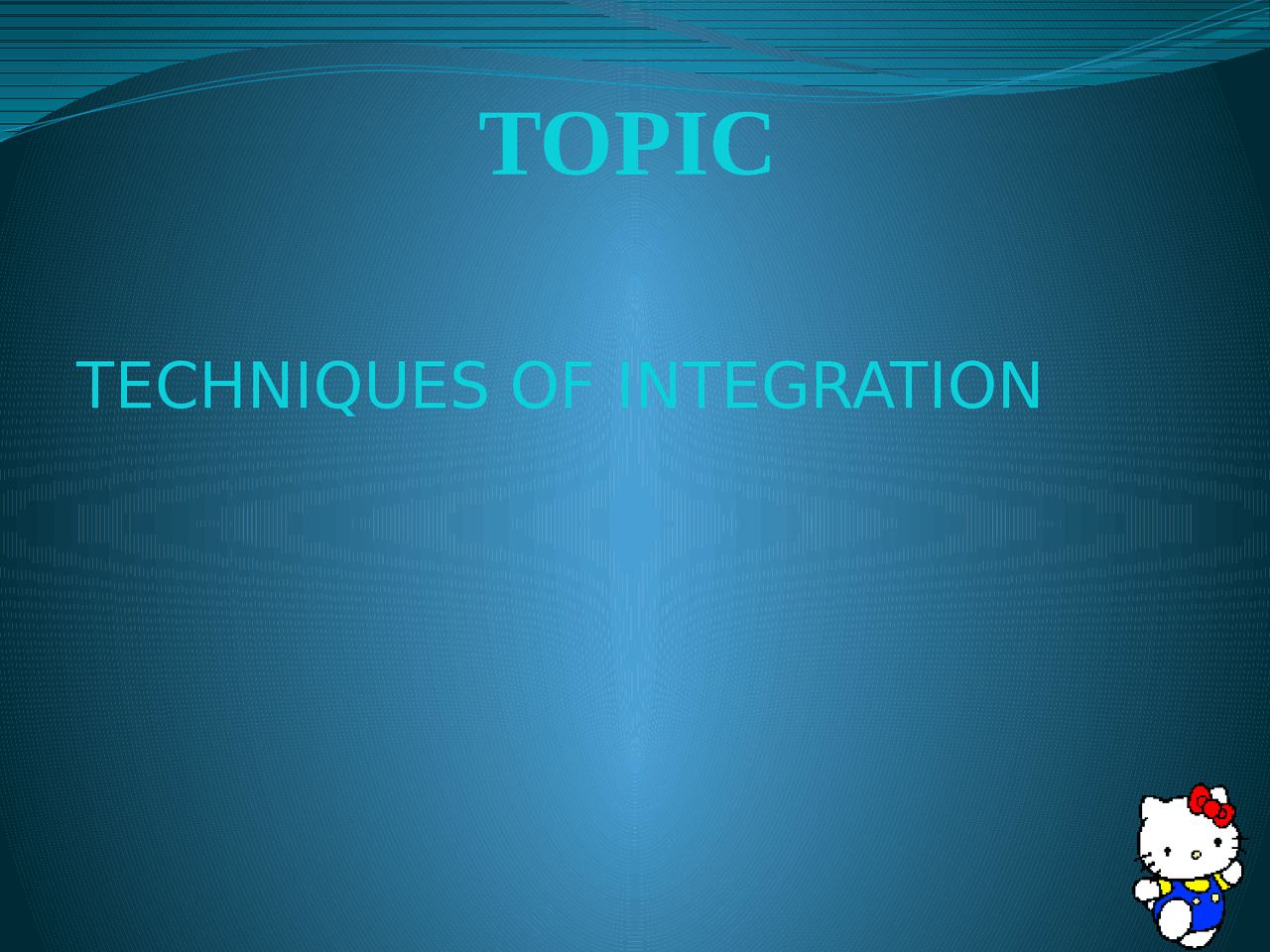 TOPIC

TECHNIQUES OF INTEGRATION